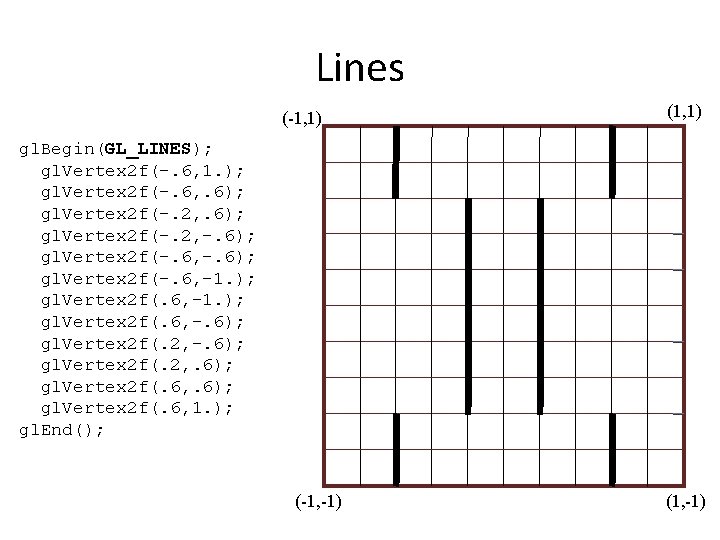 Lines

glBegin(GL_LINES);
glVertex2f(-.6,1.);
glVertex2f(-.6,.6);
glVertex2f(-.2,.6);
glVertex2f(-.2,-.6);
glVertex2f(-.6,-.6);
glVertex2f(-.6,-1.);
glVertex2f(.6,-1.);
glVertex2f(.6,-.6);
glVertex2f(.2,-.6);
glVertex2f(.2,.6);
glVertex2f(.6,.6);
glVertex2f(.6,1.);
glEnd();

(-1,1)

(1,1)

(-1,-1)

(1,-1)